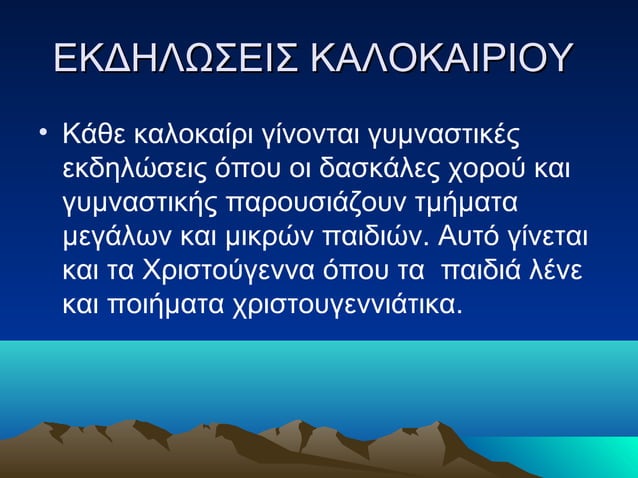 ΕΚΔΗΛΩΣΕΙΣ ΚΑΛΟΚΑΙΡΙΟΥ

• Κάθε καλοκαίρι γίνονται γυμναστικές εκδηλώσεις όπου οι δασκάλες χορού και γυμναστικής παρουσιάζουν τμήματα μεγάλων και μικρών παιδιών. Αυτό γίνεται και τα Χριστούγεννα όπου τα παιδιά λένε και ποιήματα χριστουγεννιάτικα.